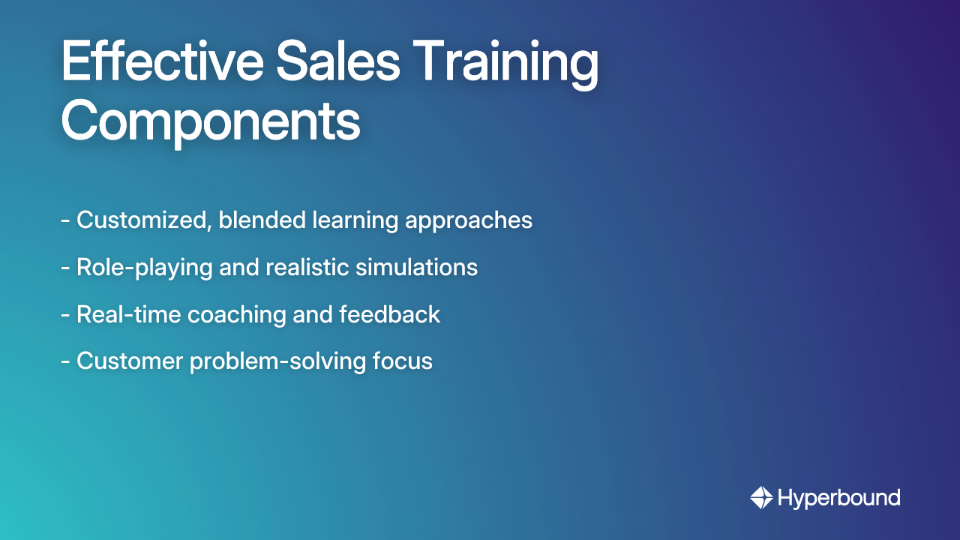 Effective Sales Training Components

- Customized, blended learning approaches

- Role-playing and realistic simulations

- Real-time coaching and feedback

- Customer problem-solving focus

Hyperbound